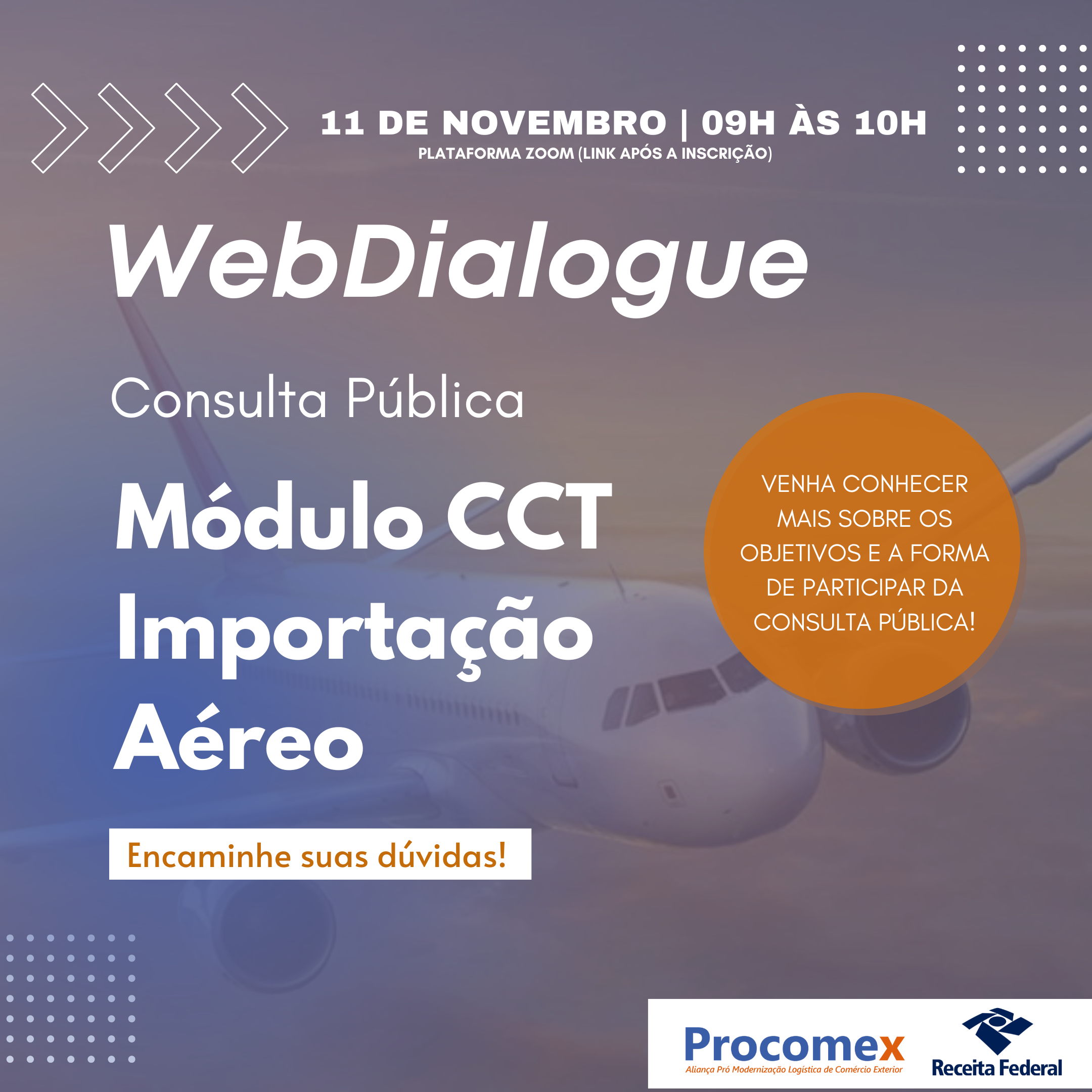 11 DE NOVEMBRO | 09H ÀS 10H
PLATAFORMA ZOOM (LINK APÓS A INSCRIÇÃO)

WebDialogue

Consulta Pública

Módulo CCT Importação Aéreo

VENHA CONHECER MAIS SOBRE OS OBJETIVOS E A FORMA DE PARTICIPAR DA CONSULTA PÚBLICA!

Encaminhe suas dúvidas!

Procomex
Aliança Pró Modernização Logística de Comércio Exterior

Receita Federal